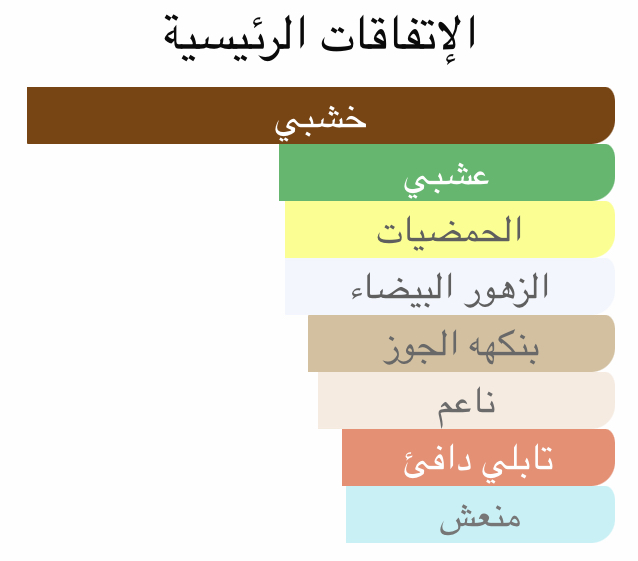 الإتفاقات الرئيسية

خشبي

عشبي

الحمضيات

الزهور البيضاء

بنكهه الجوز

ناعم

تابلي دافئ

منعش